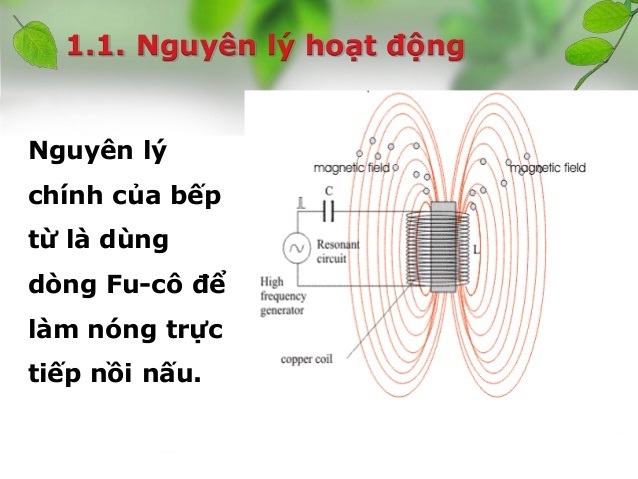 1.1. Nguyên lý hoạt động

Nguyên lý chính của bếp từ là dùng dòng Fu-cô để làm nóng trực tiếp nồi nấu.

magnetic field

magnetic field

C

Resonant circuit

L

High frequency generator

copper coil